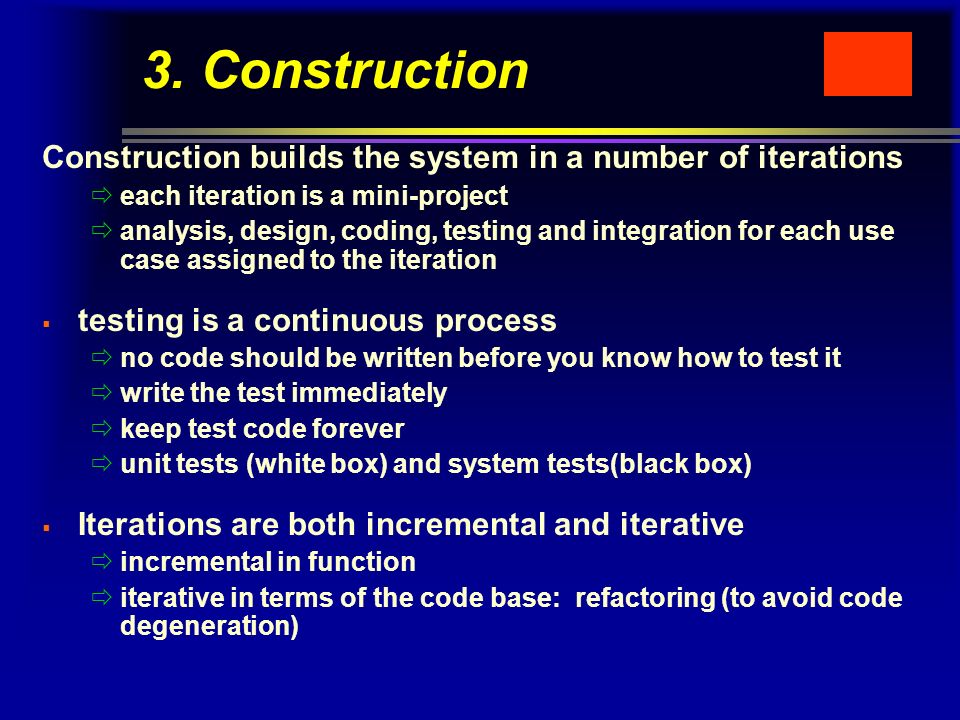 3. Construction

Construction builds the system in a number of iterations

⇨ each iteration is a mini-project

⇨ analysis, design, coding, testing and integration for each use case assigned to the iteration

▪ testing is a continuous process

⇨ no code should be written before you know how to test it

⇨ write the test immediately

⇨ keep test code forever

⇨ unit tests (white box) and system tests(black box)

▪ Iterations are both incremental and iterative

⇨ incremental in function

⇨ iterative in terms of the code base: refactoring (to avoid code degeneration)